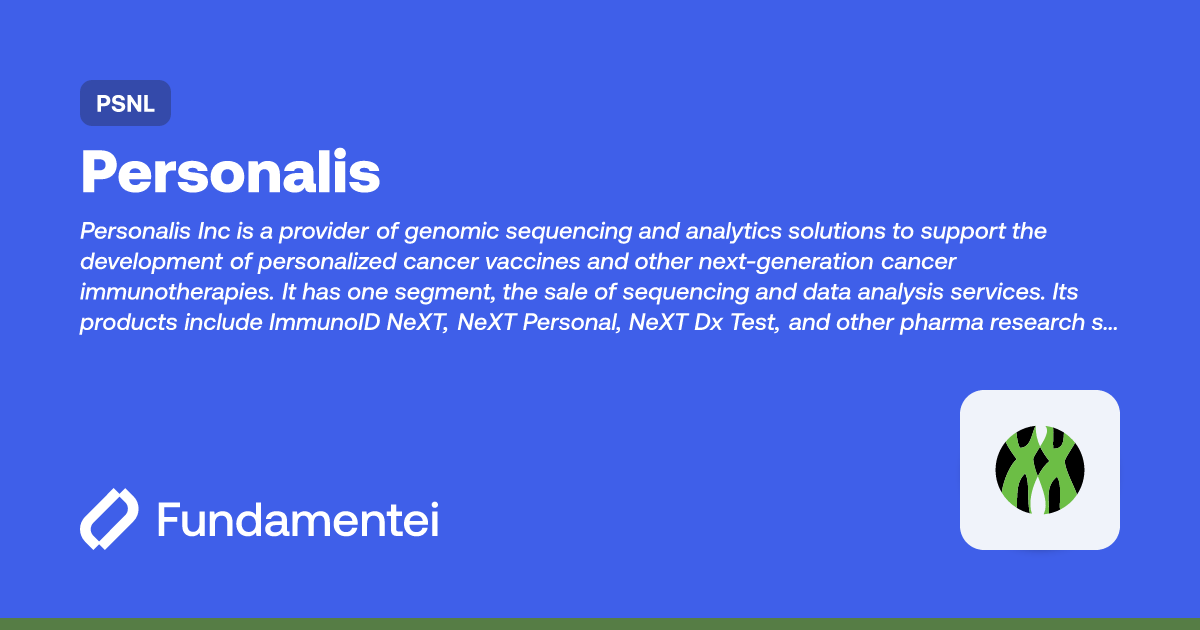 PSNL

Personalis

Personalis Inc is a provider of genomic sequencing and analytics solutions to support the development of personalized cancer vaccines and other next-generation cancer immunotherapies. It has one segment, the sale of sequencing and data analysis services. Its products include ImmunoID NeXT, NeXT Personal, NeXT Dx Test, and other pharma research s...

Fundamentei